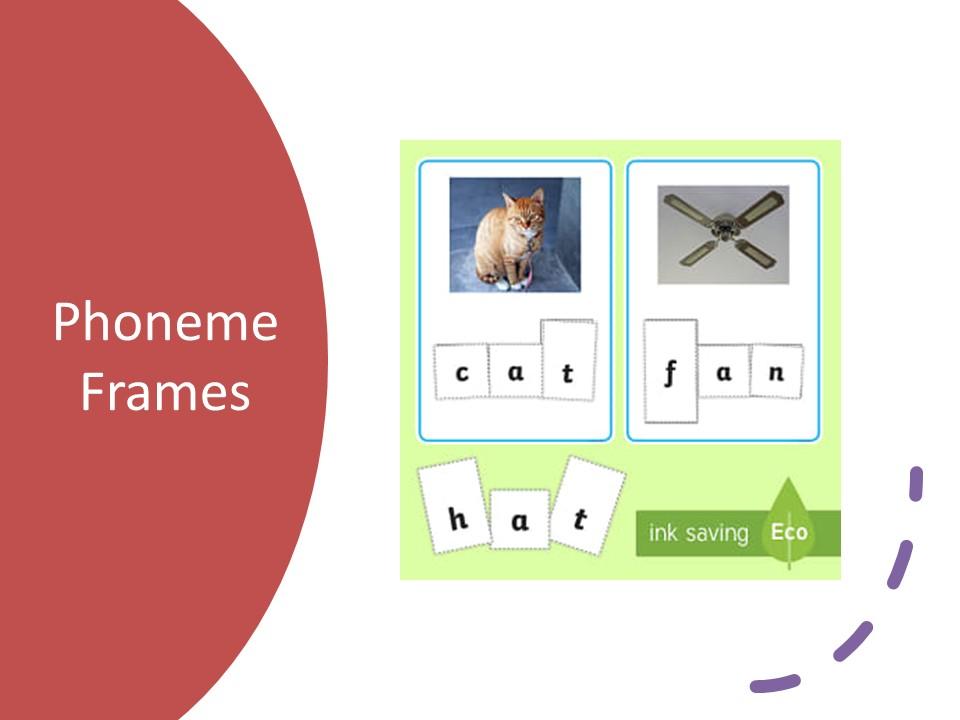 Phoneme Frames

c a t

f a n

h a t

ink saving Eco